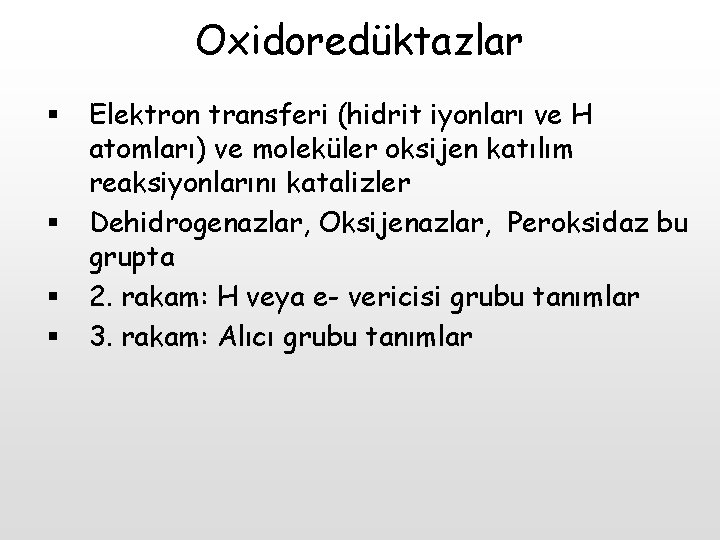 Oxidoredüktazlar

▪ Elektron transferi (hidrit iyonları ve H atomları) ve moleküler oksijen katılım reaksiyonlarını katalizler
▪ Dehidrogenazlar, Oksijenazlar, Peroksidaz bu grupta
▪ 2. rakam: H veya e- vericisi grubu tanımlar
▪ 3. rakam: Alıcı grubu tanımlar